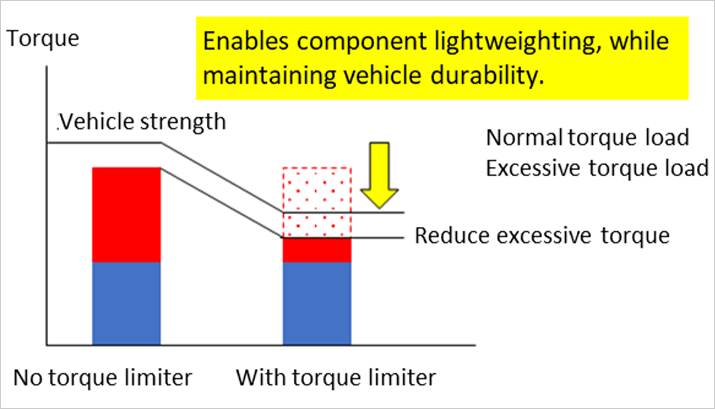 Torque

Enables component lightweighting, while maintaining vehicle durability.

.Vehicle strength

Normal torque load
Excessive torque load

Reduce excessive torque

No torque limiter

With torque limiter